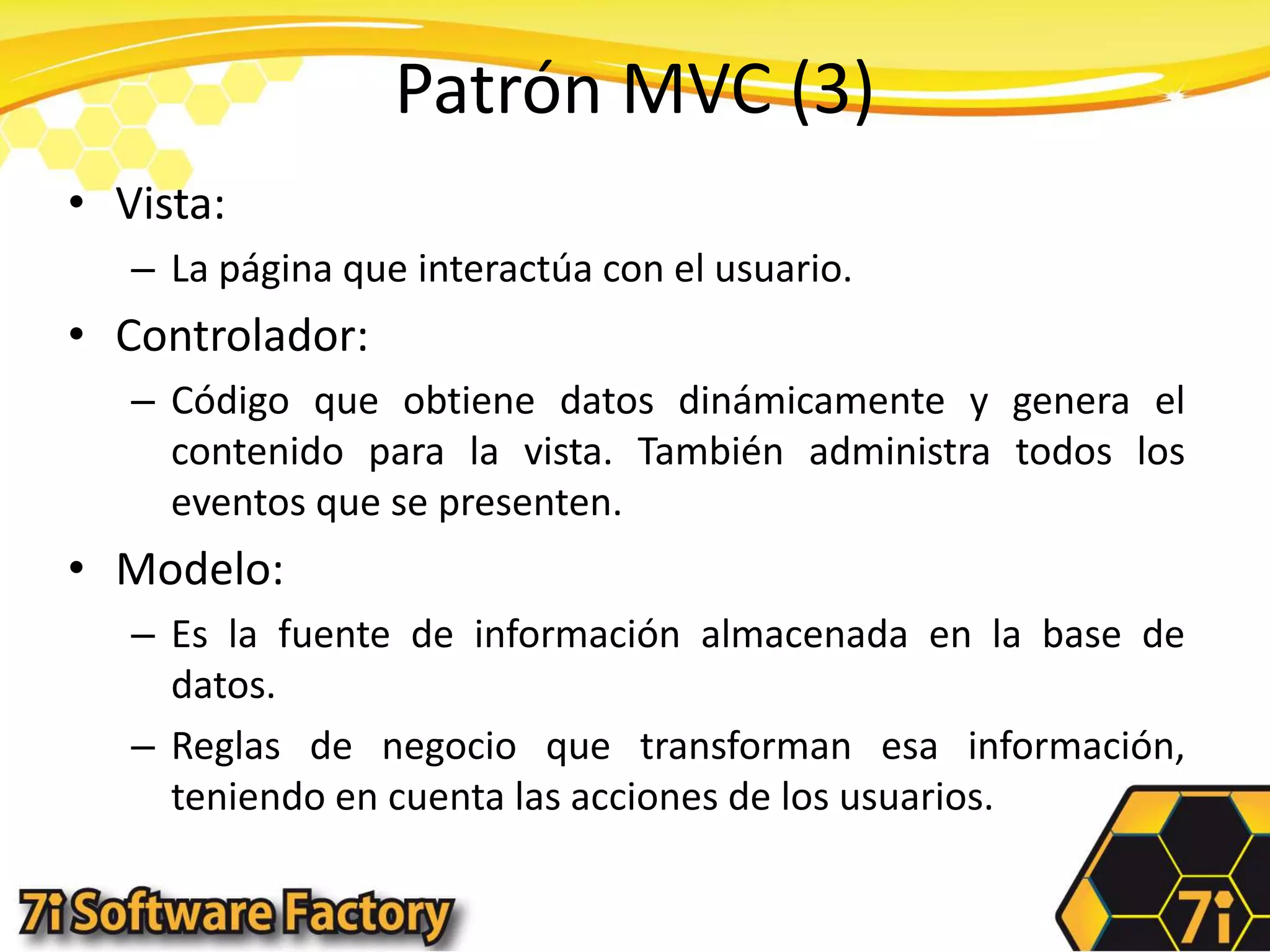 Patrón MVC (3)

• Vista:
– La página que interactúa con el usuario.
• Controlador:
– Código que obtiene datos dinámicamente y genera el contenido para la vista. También administra todos los eventos que se presenten.
• Modelo:
– Es la fuente de información almacenada en la base de datos.
– Reglas de negocio que transforman esa información, teniendo en cuenta las acciones de los usuarios.

7i Software Factory

7i